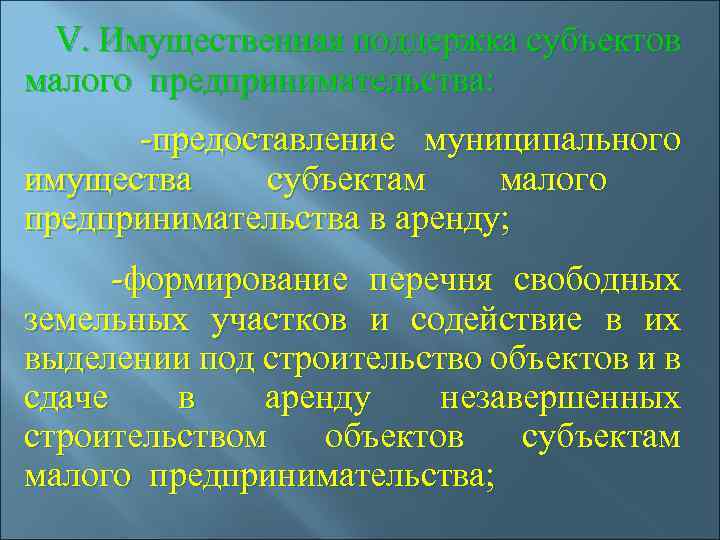 V. Имущественная поддержка субъектов малого предпринимательства:

-предоставление муниципального имущества субъектам малого предпринимательства в аренду;

-формирование перечня свободных земельных участков и содействие в их выделении под строительство объектов и в сдаче в аренду незавершенных строительством объектов субъектам малого предпринимательства;